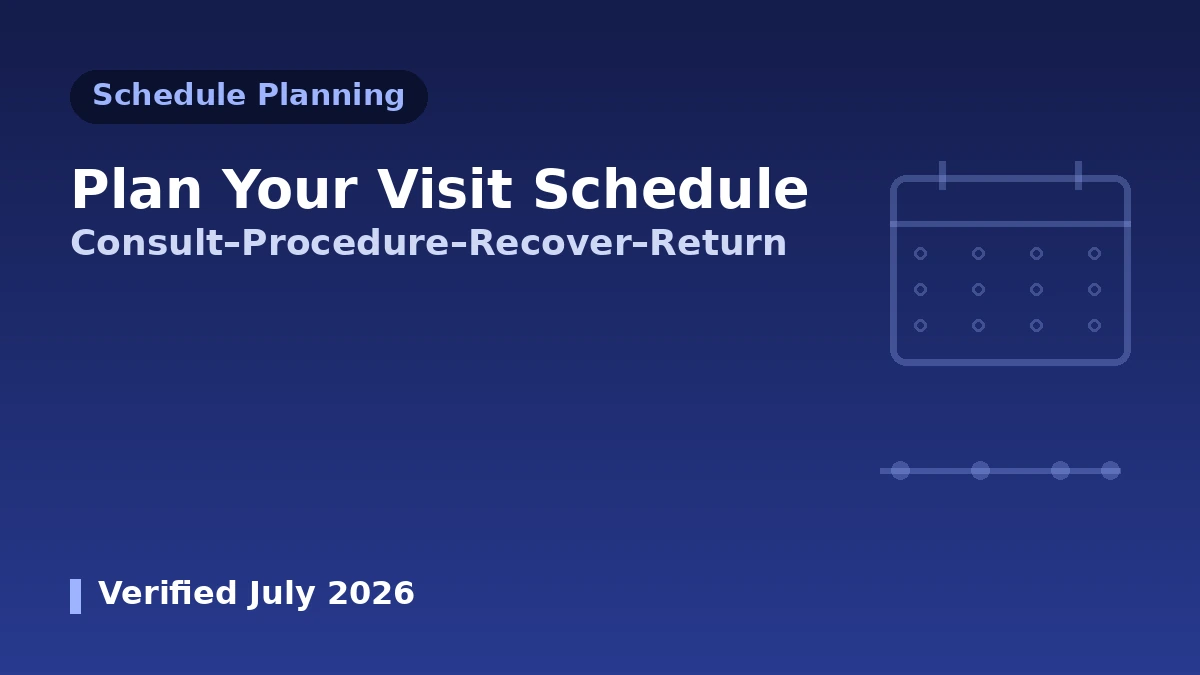 Schedule Planning

Plan Your Visit Schedule
Consult–Procedure–Recover–Return

Verified July 2026